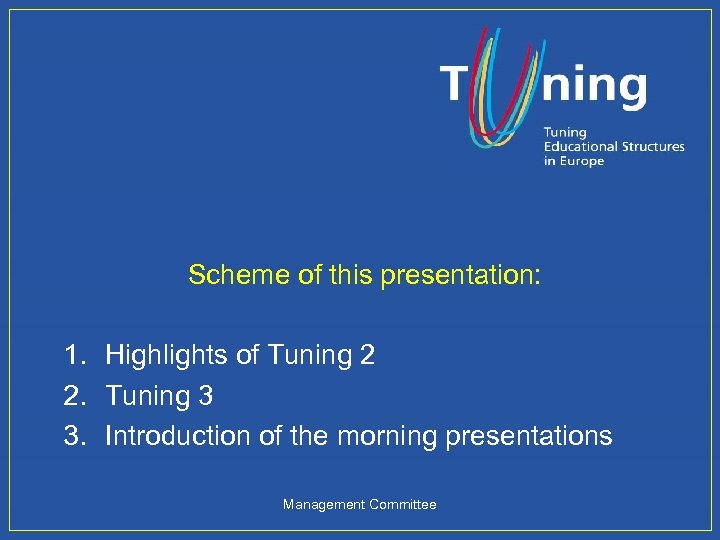 Tuning

Tuning
Educational Structures
in Europe

Scheme of this presentation:

1. Highlights of Tuning 2
2. Tuning 3
3. Introduction of the morning presentations

Management Committee